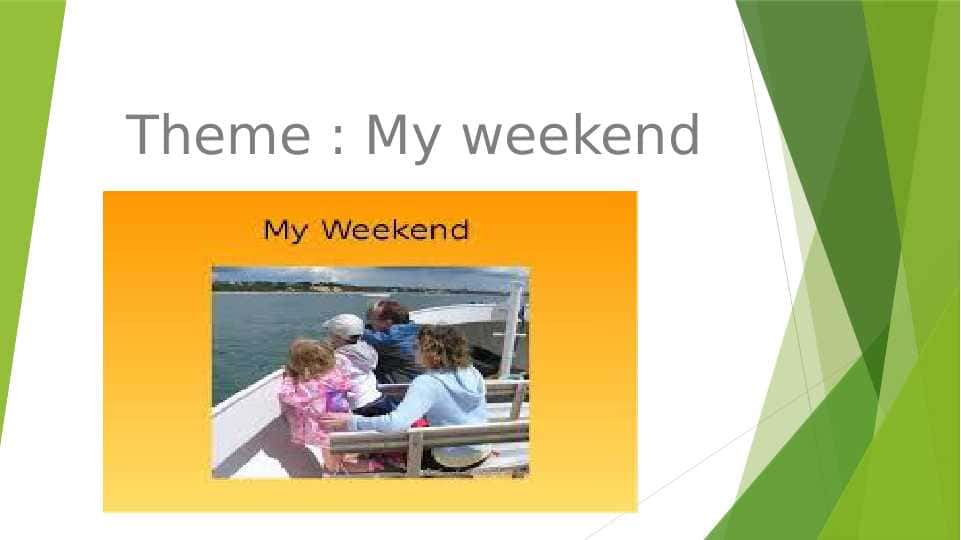 Theme : My weekend

My Weekend